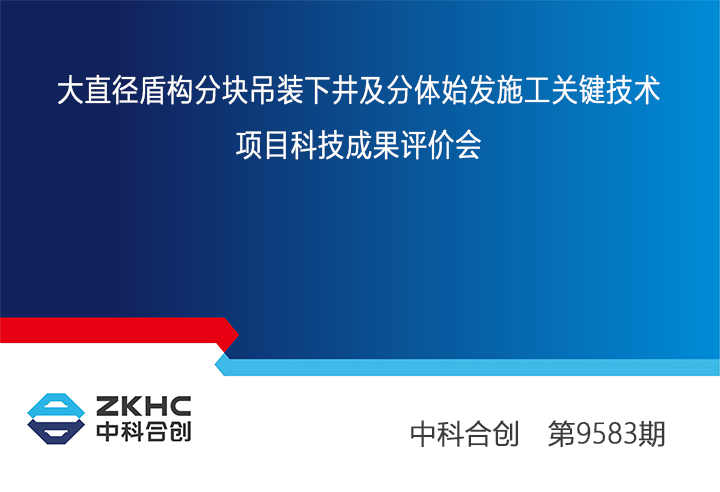 大直径盾构分块吊装下井及分体始发施工关键技术
项目科技成果评价会

ZKHC
中科合创

中科合创　第9583期